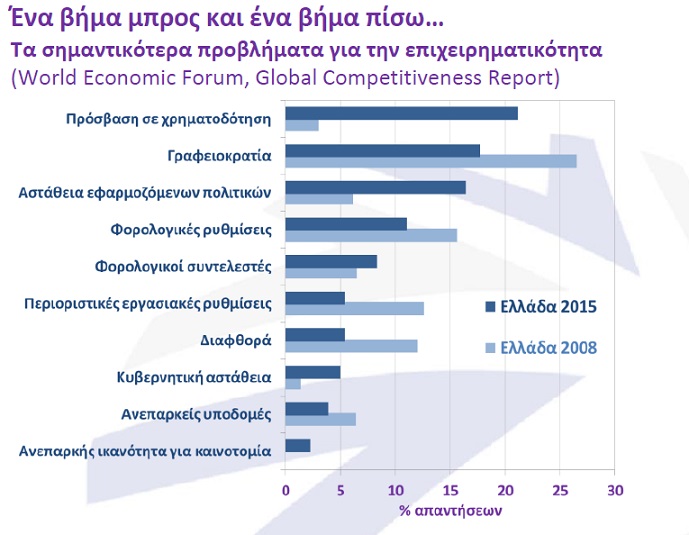 Ένα βήμα μπρος και ένα βήμα πίσω…
Τα σημαντικότερα προβλήματα για την επιχειρηματικότητα
(World Economic Forum, Global Competitiveness Report)

Πρόσβαση σε χρηματοδότηση
Γραφειοκρατία
Αστάθεια εφαρμοζόμενων πολιτικών
Φορολογικές ρυθμίσεις
Φορολογικοί συντελεστές
Περιοριστικές εργασιακές ρυθμίσεις
Διαφθορά
Κυβερνητική αστάθεια
Ανεπαρκείς υποδομές
Ανεπαρκής ικανότητα για καινοτομία

Ελλάδα 2015
Ελλάδα 2008

0 5 10 15 20 25 30
% απαντήσεων